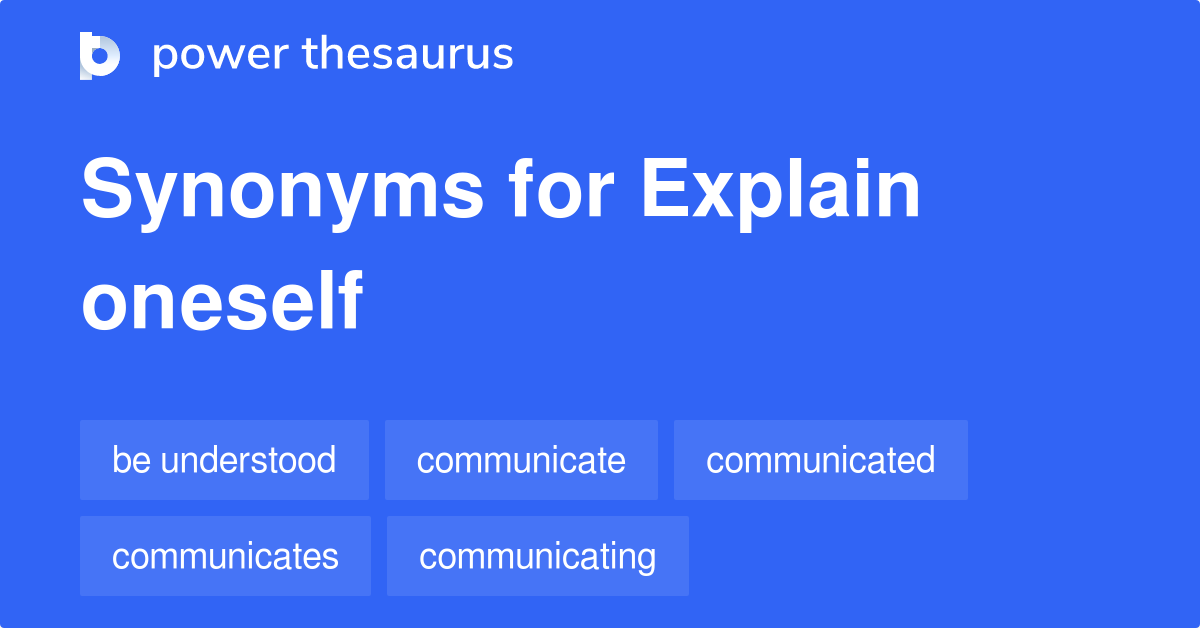 power thesaurus

Synonyms for Explain oneself

be understood
communicate
communicated
communicates
communicating